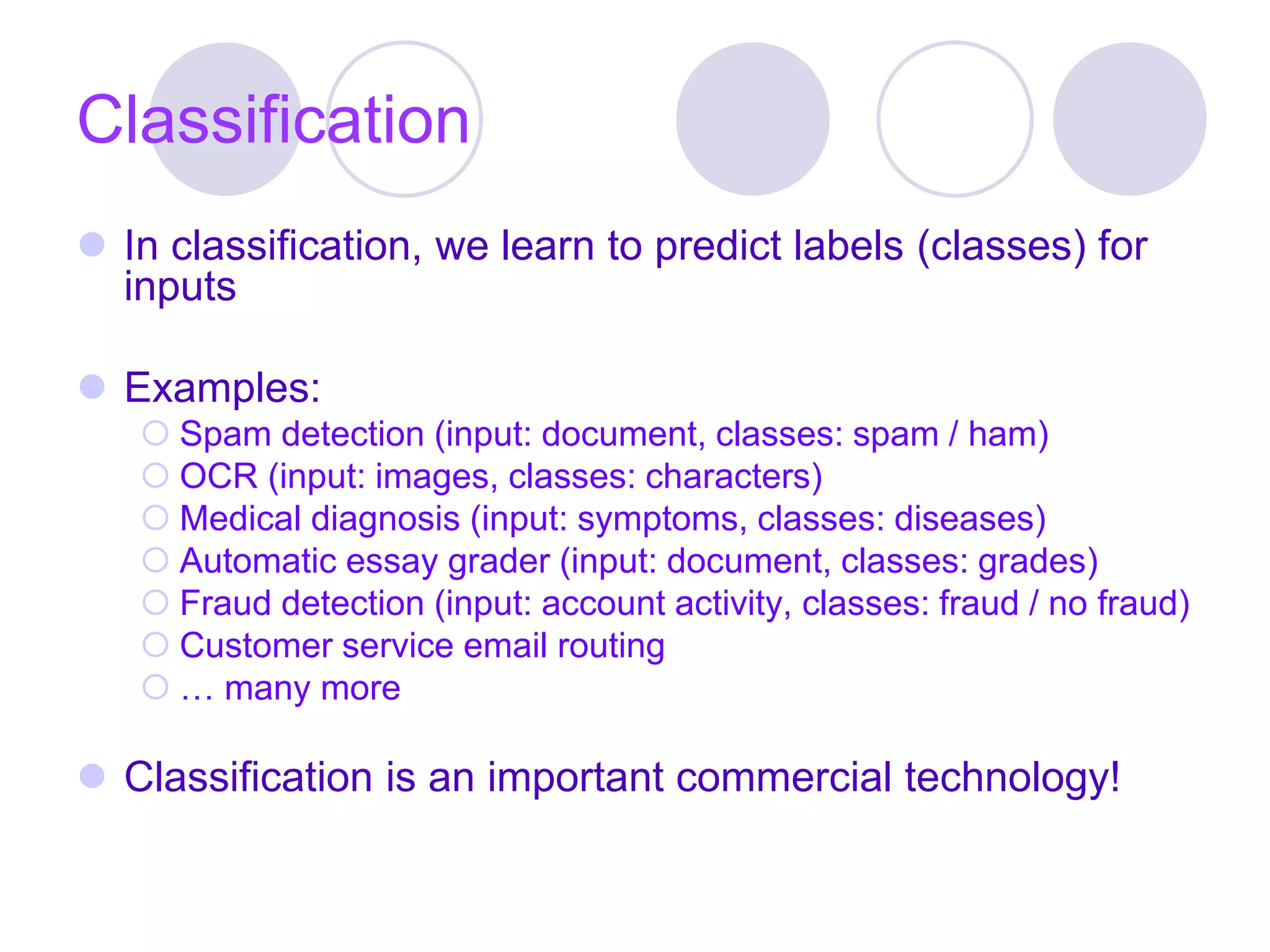 Classification

In classification, we learn to predict labels (classes) for inputs

Examples:

Spam detection (input: document, classes: spam / ham)
OCR (input: images, classes: characters)
Medical diagnosis (input: symptoms, classes: diseases)
Automatic essay grader (input: document, classes: grades)
Fraud detection (input: account activity, classes: fraud / no fraud)
Customer service email routing
… many more

Classification is an important commercial technology!